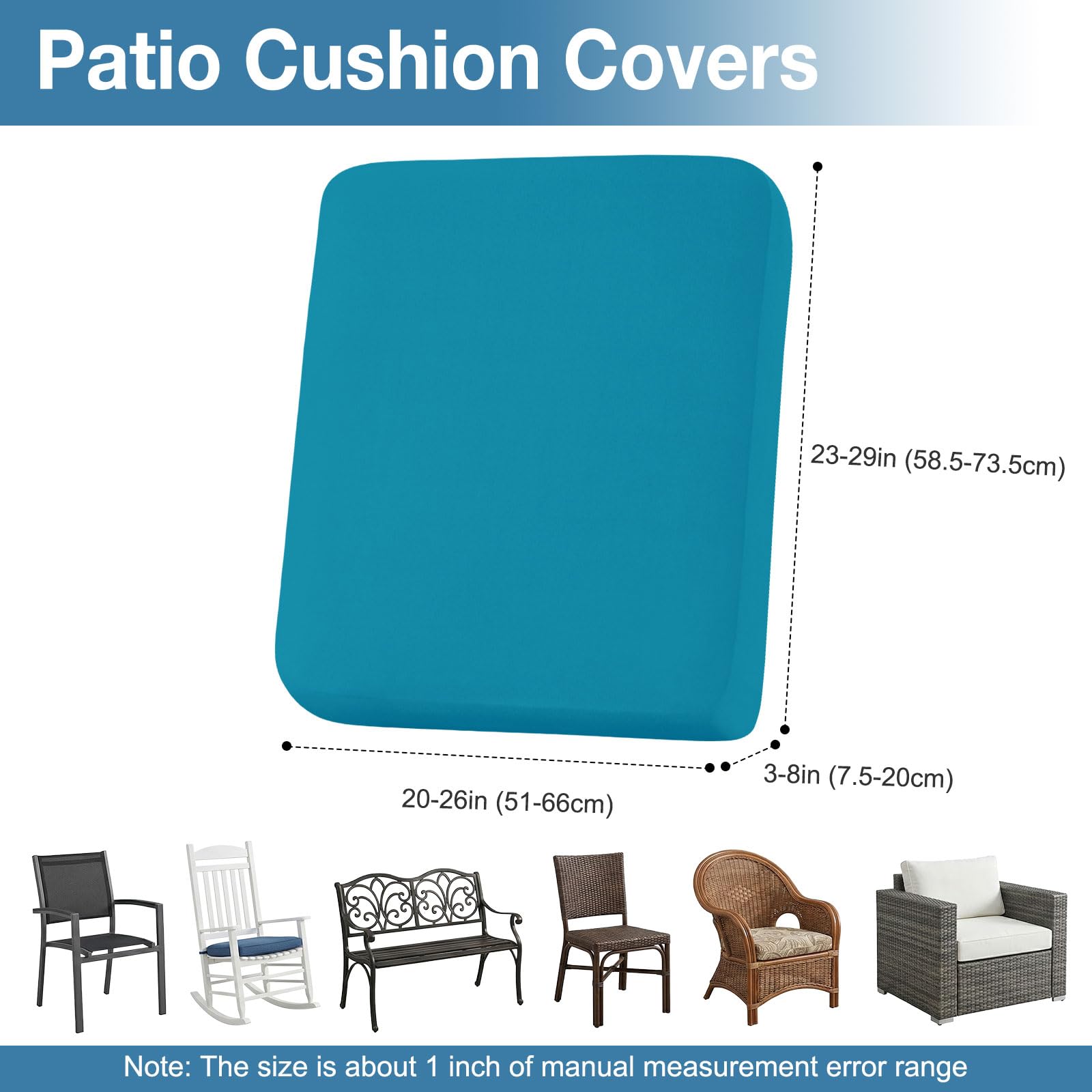 Patio Cushion Covers

23-29in (58.5-73.5cm)

20-26in (51-66cm)

3-8in (7.5-20cm)

Note: The size is about 1 inch of manual measurement error range